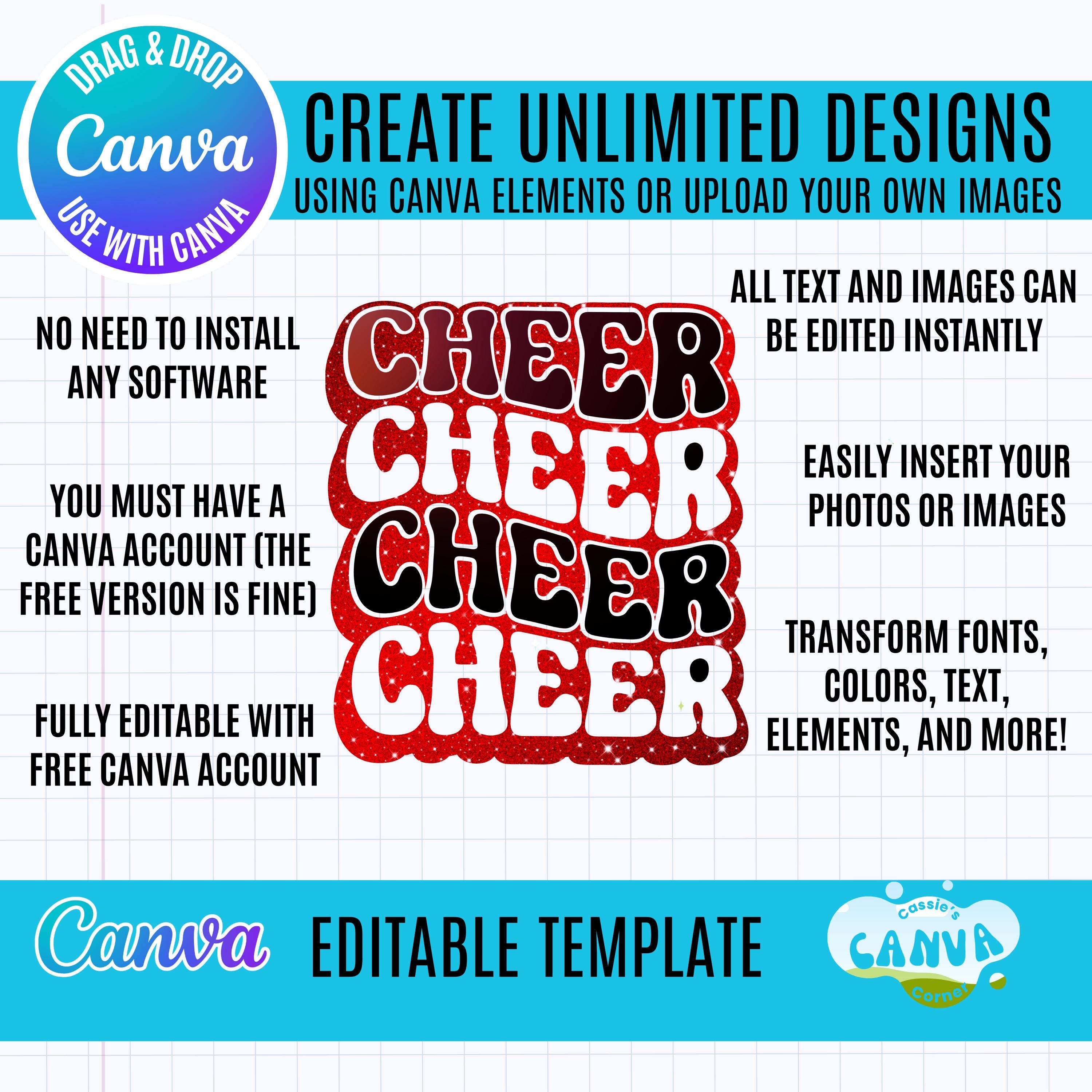 DRAG & DROP
Canva
USE WITH CANVA

CREATE UNLIMITED DESIGNS
USING CANVA ELEMENTS OR UPLOAD YOUR OWN IMAGES

NO NEED TO INSTALL ANY SOFTWARE

YOU MUST HAVE A CANVA ACCOUNT (THE FREE VERSION IS FINE)

FULLY EDITABLE WITH FREE CANVA ACCOUNT

CHEER
CHEER
CHEER
CHEER

ALL TEXT AND IMAGES CAN BE EDITED INSTANTLY

EASILY INSERT YOUR PHOTOS OR IMAGES

TRANSFORM FONTS, COLORS, TEXT, ELEMENTS, AND MORE!

Canva
EDITABLE TEMPLATE

Cassie's
CANVA
Corner